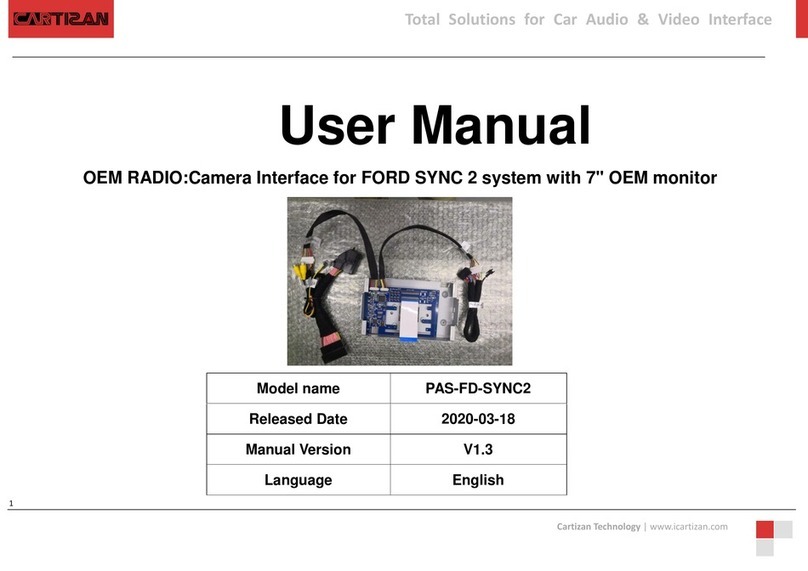 CARTIZAN

Total Solutions for Car Audio & Video Interface

User Manual

OEM RADIO:Camera Interface for FORD SYNC 2 system with 7" OEM monitor

| Model name | PAS-FD-SYNC2 |
|---|---|
| Released Date | 2020-03-18 |
| Manual Version | V1.3 |
| Language | English |

1

Cartizan Technology | www.icartizan.com